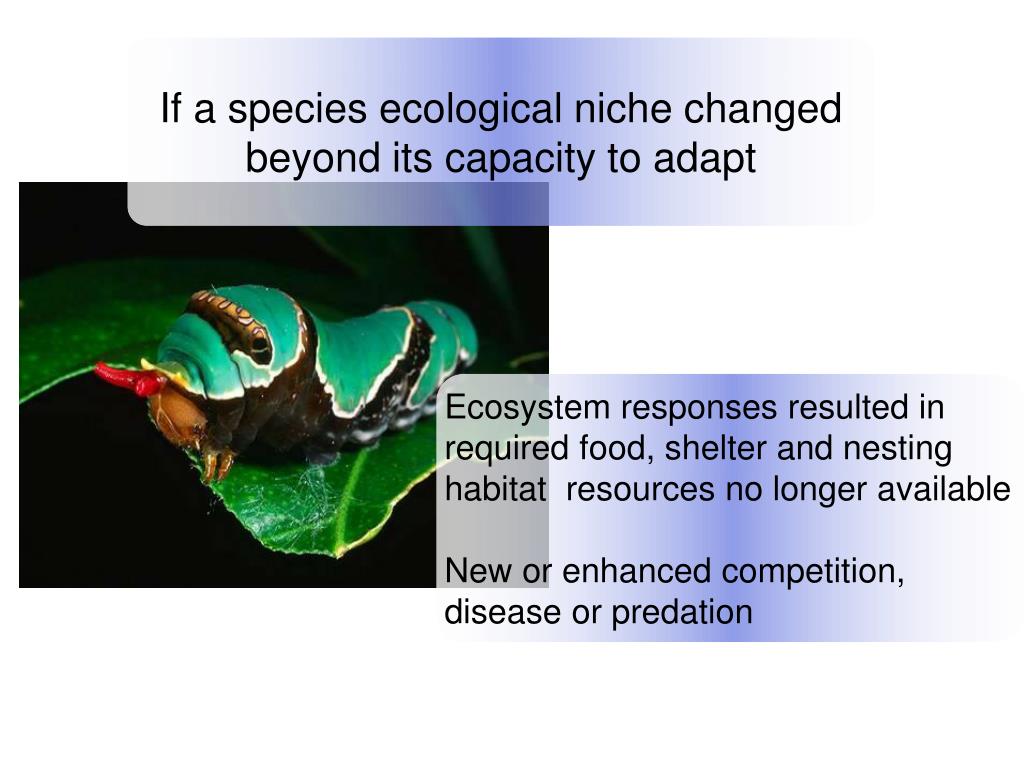 If a species ecological niche changed beyond its capacity to adapt

Ecosystem responses resulted in required food, shelter and nesting habitat resources no longer available

New or enhanced competition, disease or predation